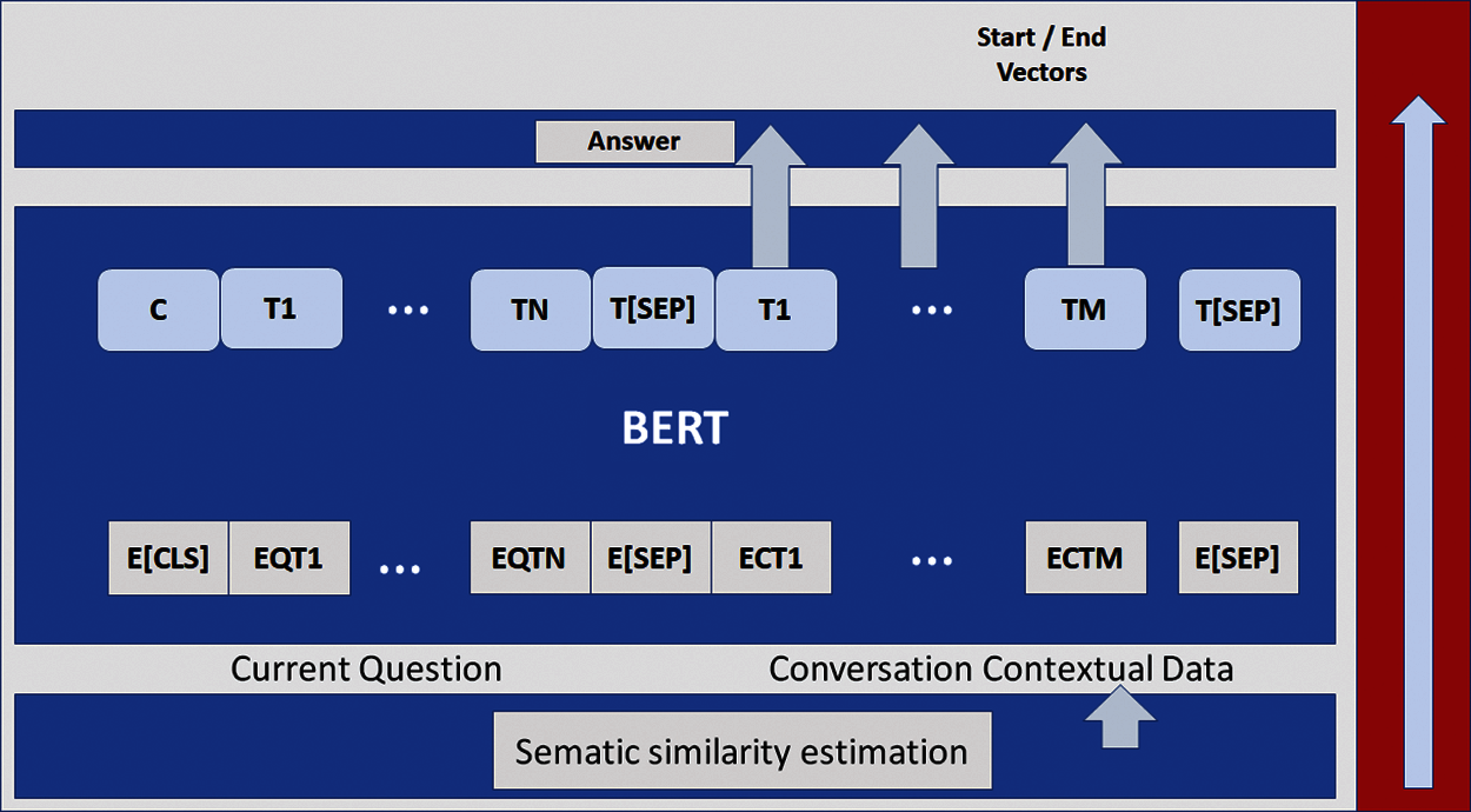 Start / End Vectors

Answer

C T1 ... TN T[SEP] T1 ... TM T[SEP]

BERT

E[CLS] EQT1 ... EQTN E[SEP] ECT1 ... ECTM E[SEP]

Current Question

Conversation Contextual Data

Sematic similarity estimation